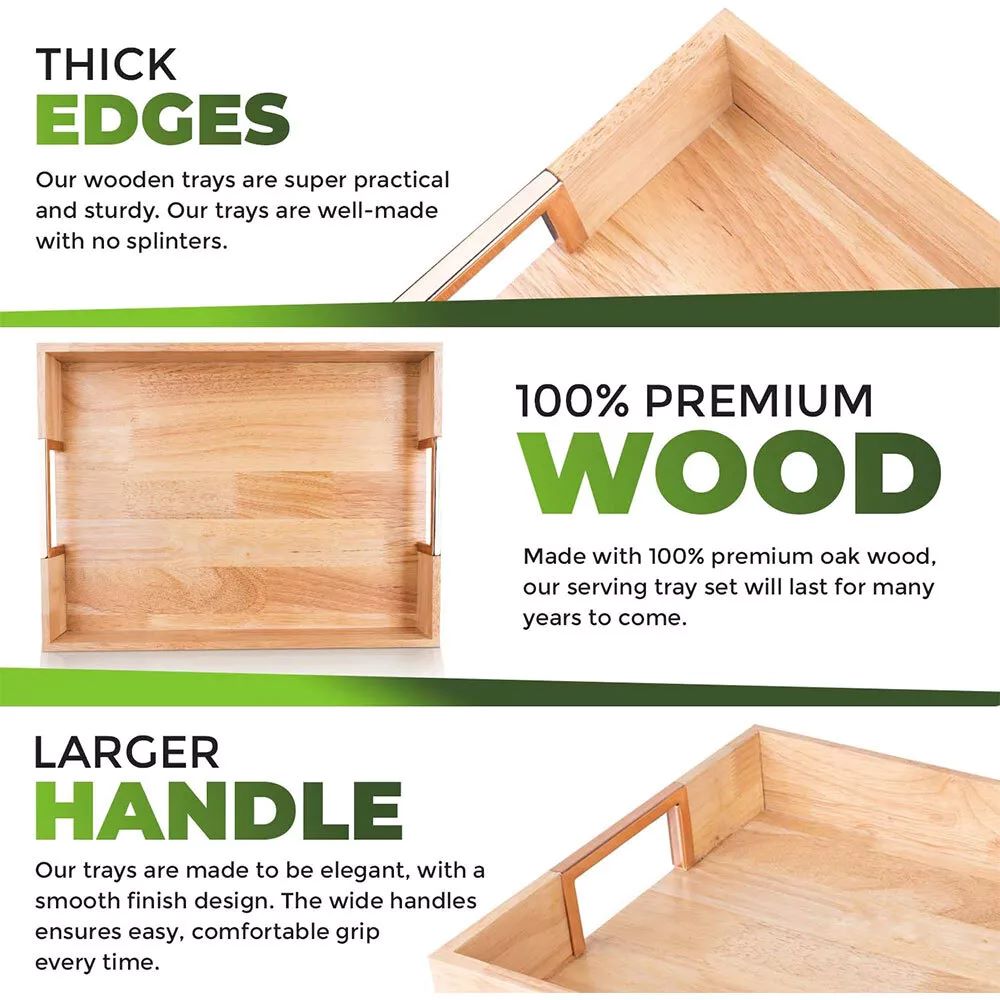 THICK
EDGES

Our wooden trays are super practical and sturdy. Our trays are well-made with no splinters.

100% PREMIUM
WOOD

Made with 100% premium oak wood, our serving tray set will last for many years to come.

LARGER
HANDLE

Our trays are made to be elegant, with a smooth finish design. The wide handles ensures easy, comfortable grip every time.